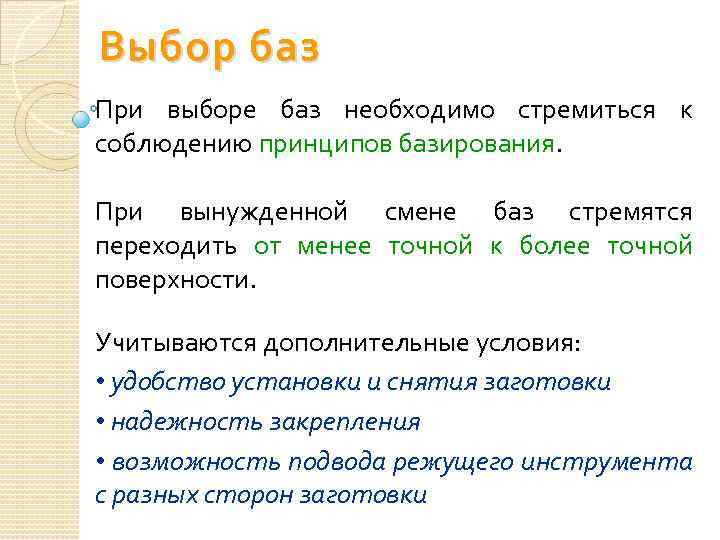 Выбор баз

При выборе баз необходимо стремиться к соблюдению принципов базирования.

При вынужденной смене баз стремятся переходить от менее точной к более точной поверхности.

Учитываются дополнительные условия:

• удобство установки и снятия заготовки

• надежность закрепления

• возможность подвода режущего инструмента с разных сторон заготовки